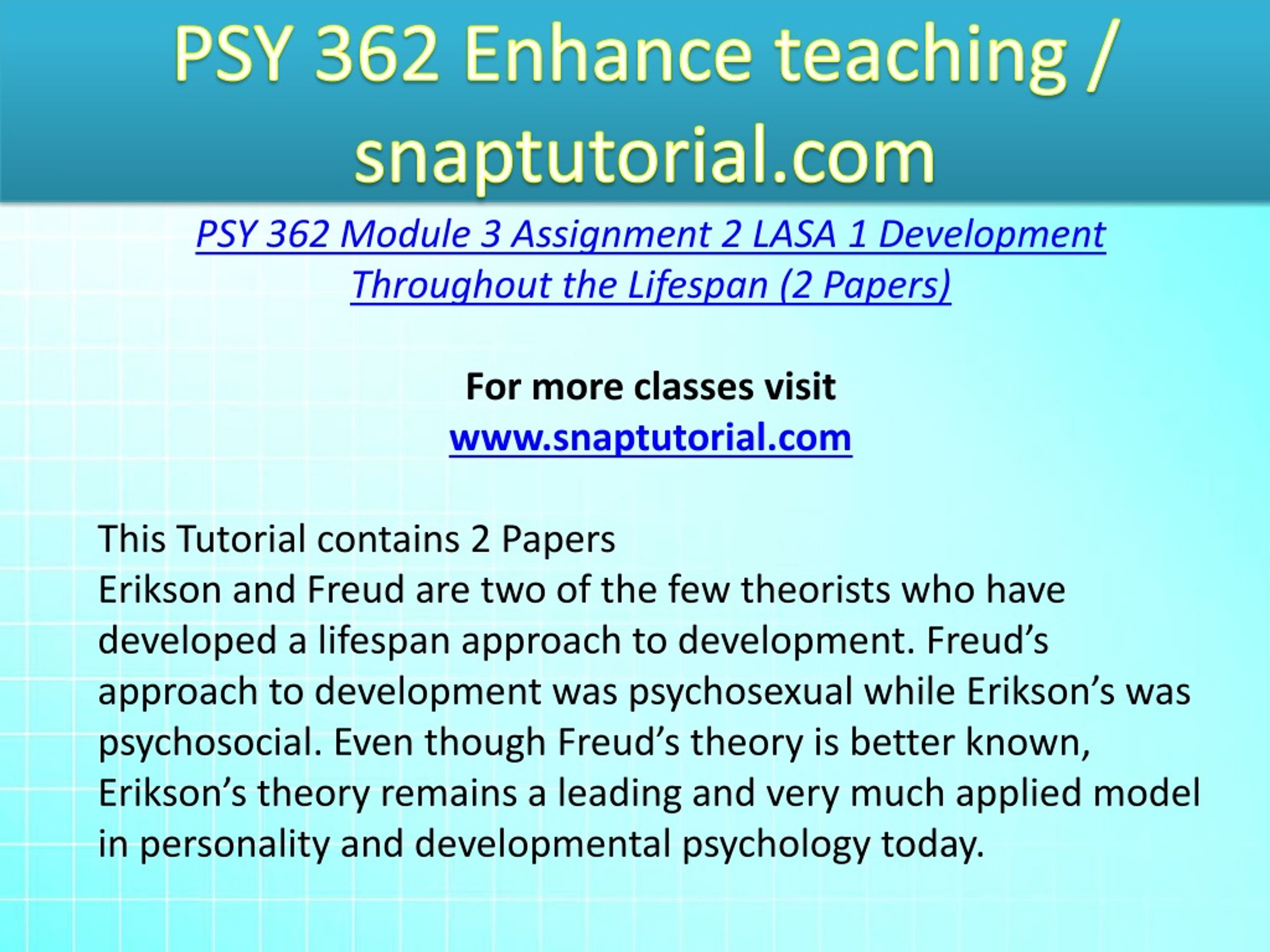 PSY 362 Enhance teaching / snaptutorial.com

PSY 362 Module 3 Assignment 2 LASA 1 Development Throughout the Lifespan (2 Papers)

For more classes visit
www.snaptutorial.com

This Tutorial contains 2 Papers
Erikson and Freud are two of the few theorists who have developed a lifespan approach to development. Freud’s approach to development was psychosexual while Erikson’s was psychosocial. Even though Freud’s theory is better known, Erikson’s theory remains a leading and very much applied model in personality and developmental psychology today.